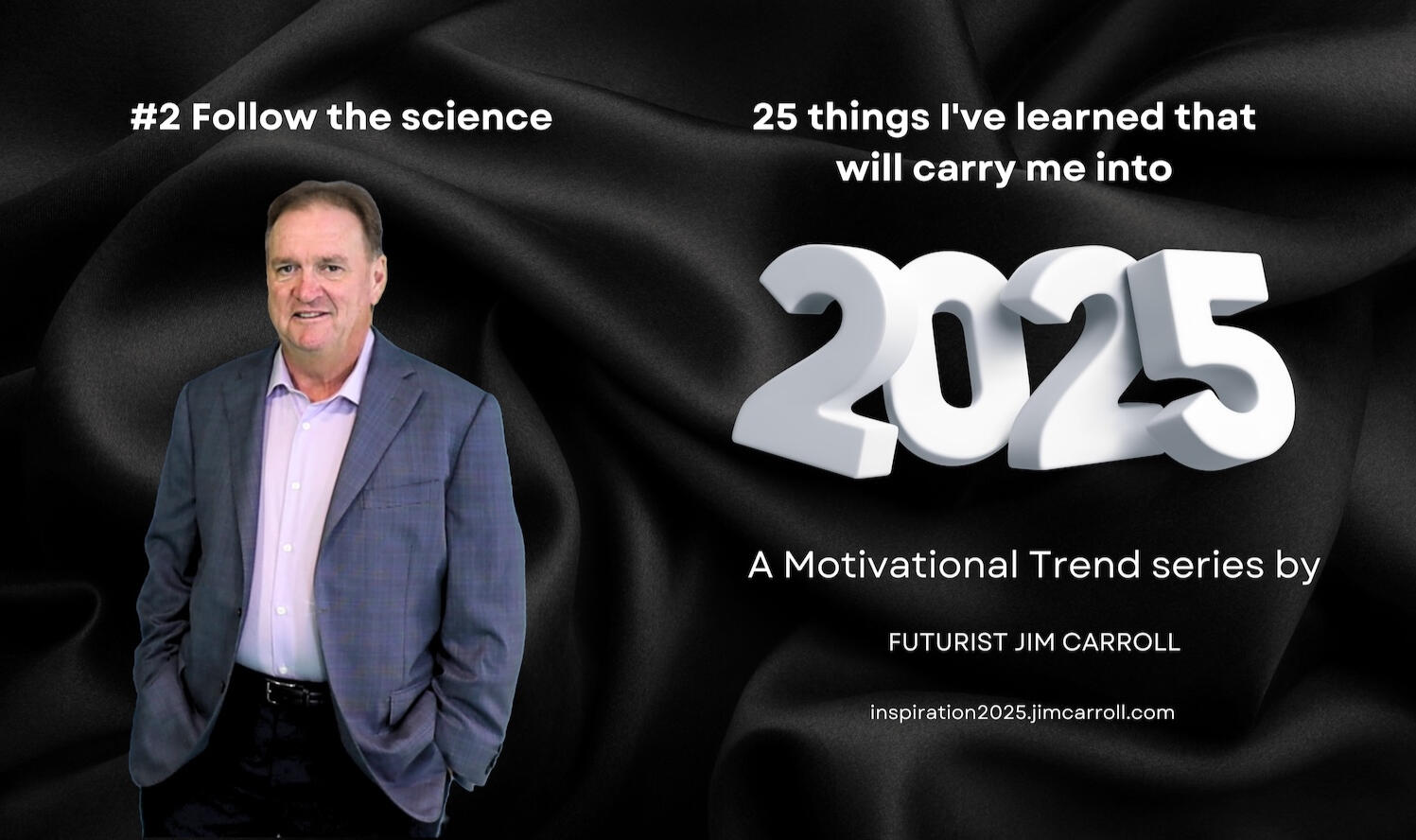 #2 Follow the science

25 things I've learned that will carry me into

2025

A Motivational Trend series by

FUTURIST JIM CARROLL

inspiration2025.jimcarroll.com